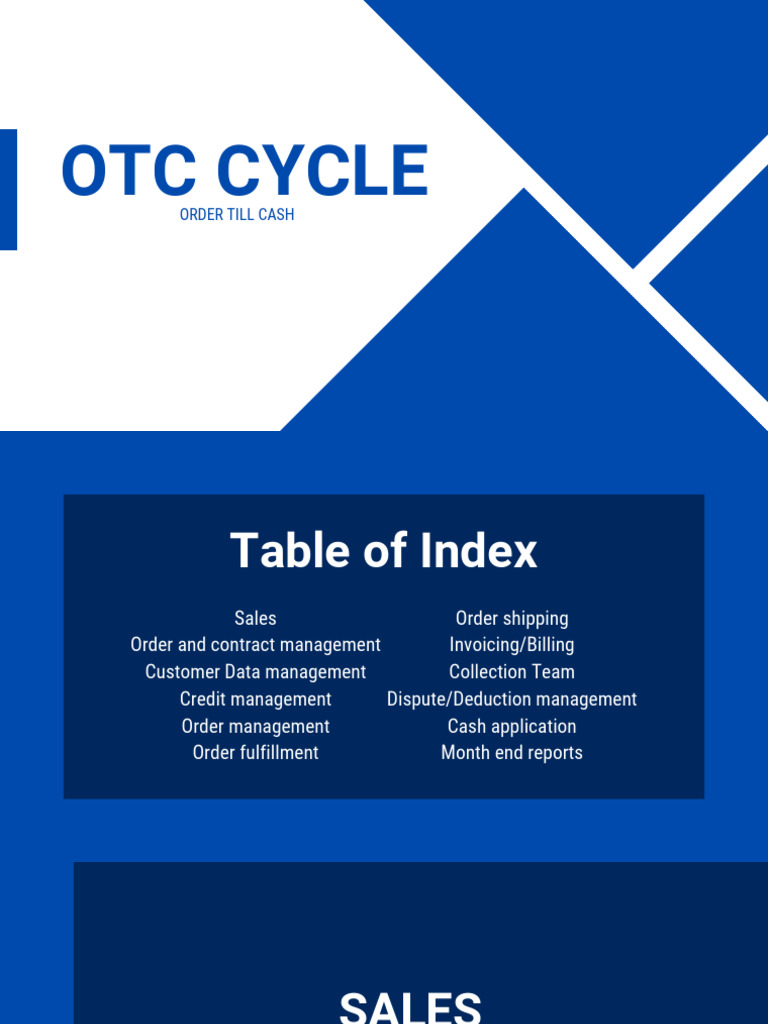 OTC CYCLE
ORDER TILL CASH

Table of Index

Sales
Order and contract management
Customer Data management
Credit management
Order management
Order fulfillment

Order shipping
Invoicing/Billing
Collection Team
Dispute/Deduction management
Cash application
Month end reports

SALES